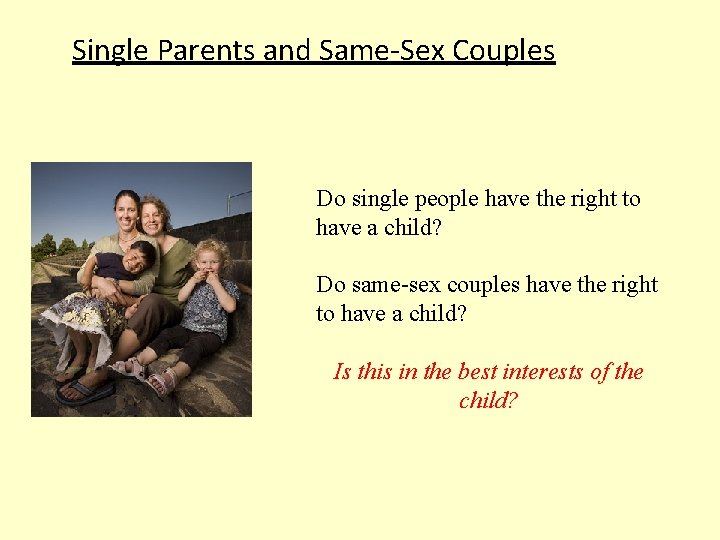 Single Parents and Same-Sex Couples

Do single people have the right to have a child?

Do same-sex couples have the right to have a child?

Is this in the best interests of the child?